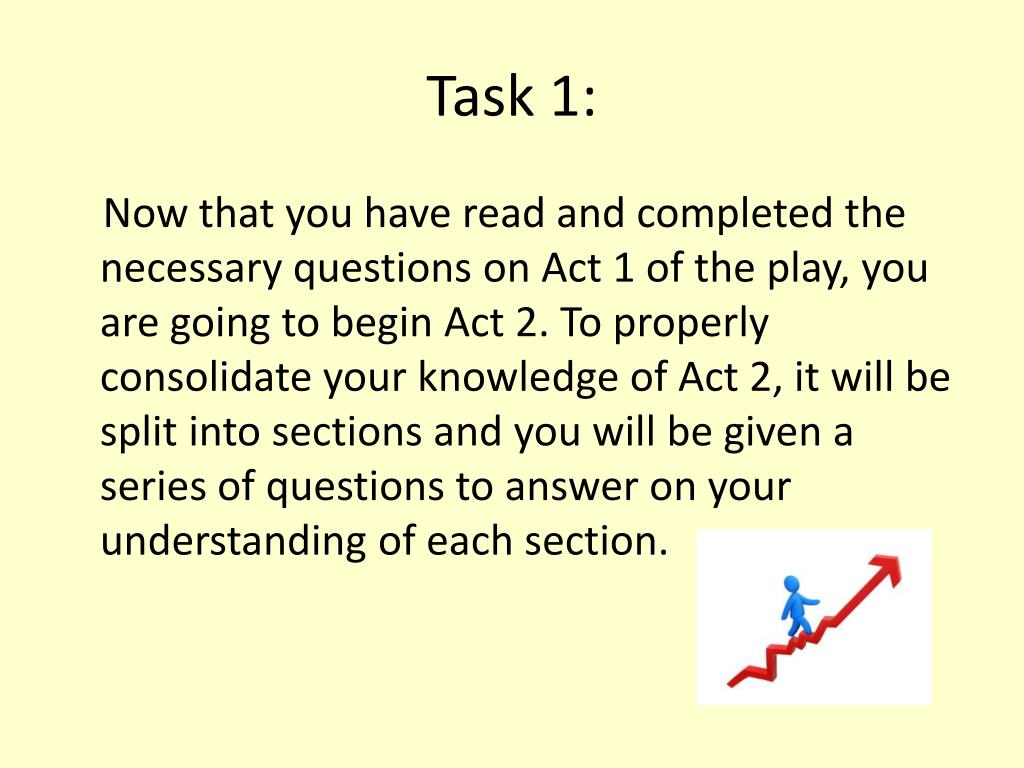 Task 1:

Now that you have read and completed the necessary questions on Act 1 of the play, you are going to begin Act 2. To properly consolidate your knowledge of Act 2, it will be split into sections and you will be given a series of questions to answer on your understanding of each section.